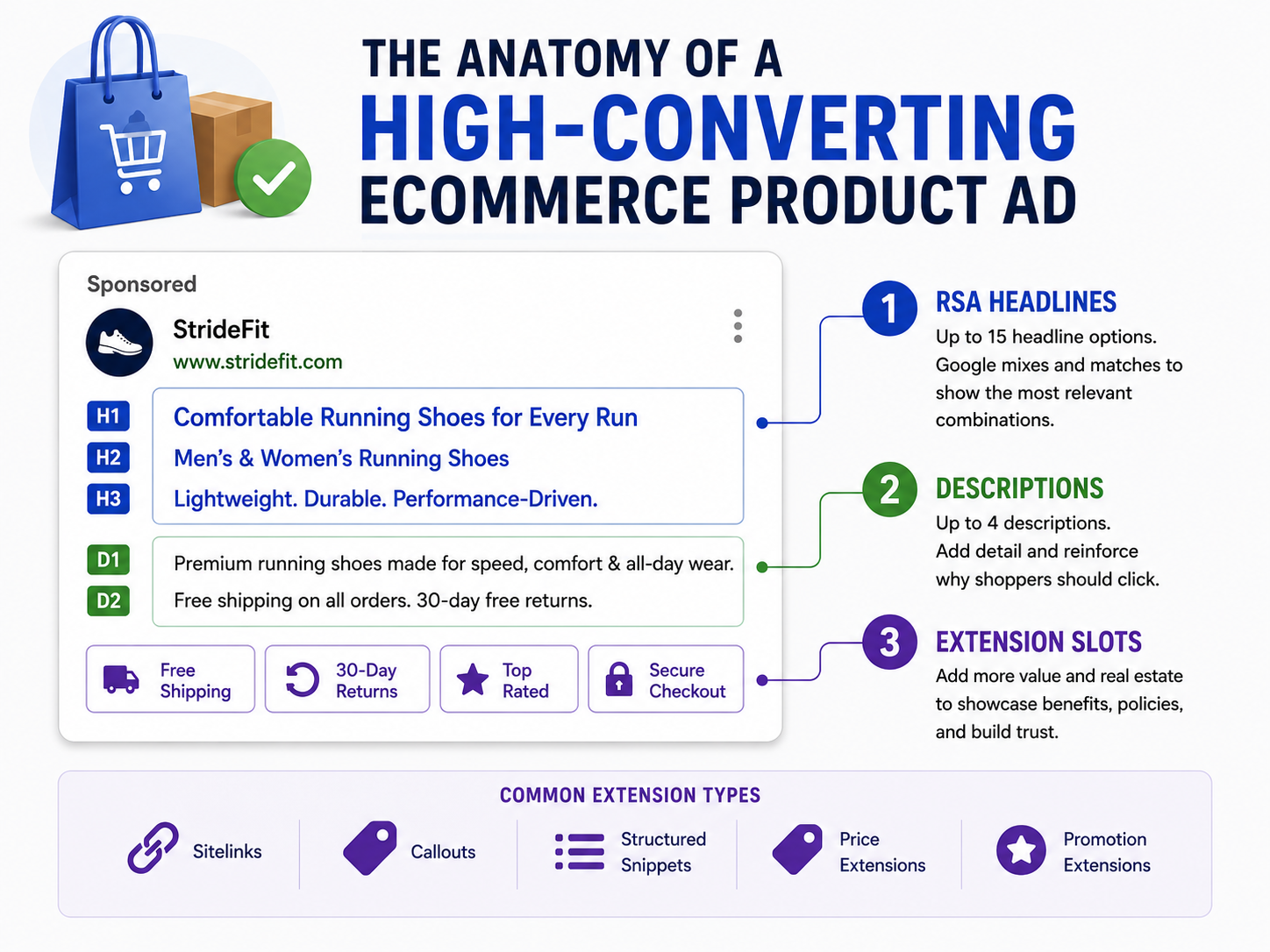 THE ANATOMY OF A
HIGH-CONVERTING
ECOMMERCE PRODUCT AD

Sponsored

StrideFit
www.stridefit.com

H1 Comfortable Running Shoes for Every Run
H2 Men's & Women's Running Shoes
H3 Lightweight. Durable. Performance-Driven.

D1 Premium running shoes made for speed, comfort & all-day wear.
D2 Free shipping on all orders. 30-day free returns.

Free Shipping
30-Day Returns
Top Rated
Secure Checkout

1 RSA HEADLINES
Up to 15 headline options. Google mixes and matches to show the most relevant combinations.

2 DESCRIPTIONS
Up to 4 descriptions. Add detail and reinforce why shoppers should click.

3 EXTENSION SLOTS
Add more value and real estate to showcase benefits, policies, and build trust.

COMMON EXTENSION TYPES

Sitelinks
Callouts
Structured Snippets
Price Extensions
Promotion Extensions